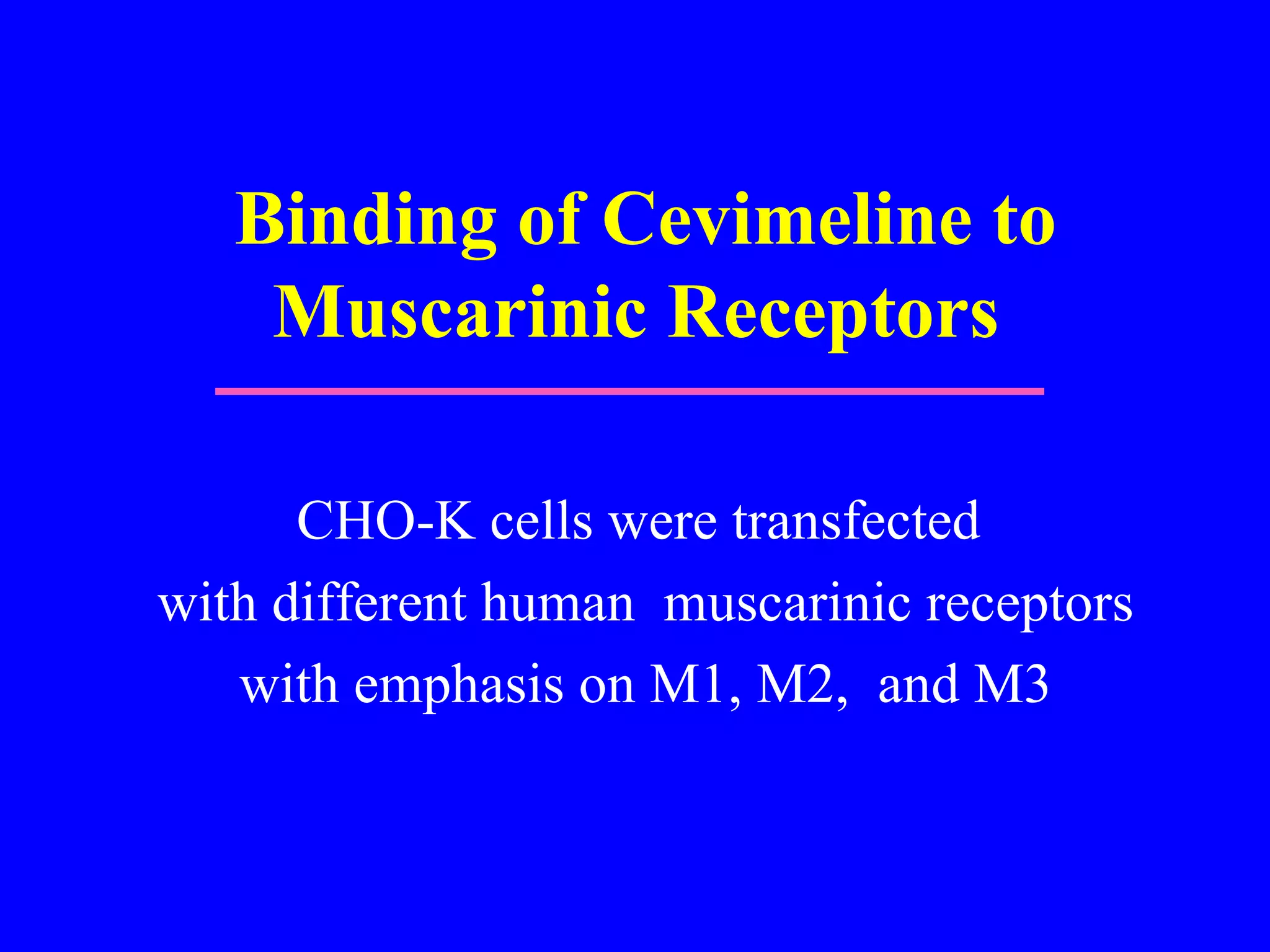 Binding of Cevimeline to Muscarinic Receptors

CHO-K cells were transfected with different human muscarinic receptors with emphasis on M1, M2, and M3